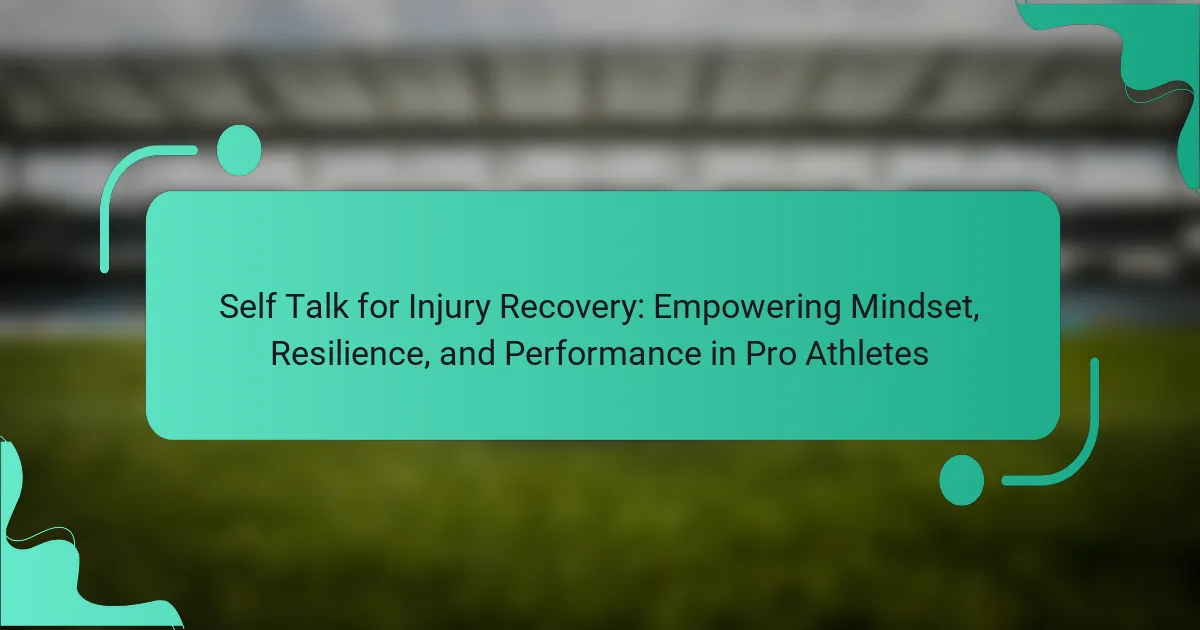 Self Talk for Injury Recovery: Empowering Mindset, Resilience, and Performance in Pro Athletes